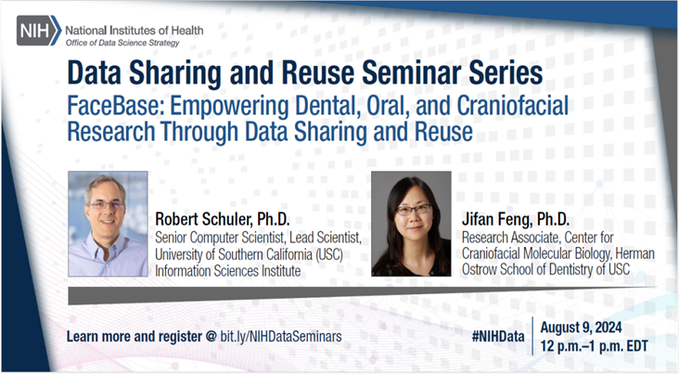 NIH National Institutes of Health
Office of Data Science Strategy

Data Sharing and Reuse Seminar Series

FaceBase: Empowering Dental, Oral, and Craniofacial Research Through Data Sharing and Reuse

Robert Schuler, Ph.D.
Senior Computer Scientist, Lead Scientist, University of Southern California (USC) Information Sciences Institute

Jifan Feng, Ph.D.
Research Associate, Center for Craniofacial Molecular Biology, Herman Ostrow School of Dentistry of USC

Learn more and register @ bit.ly/NIHDataSeminars

#NIHData

August 9, 2024
12 p.m.–1 p.m. EDT